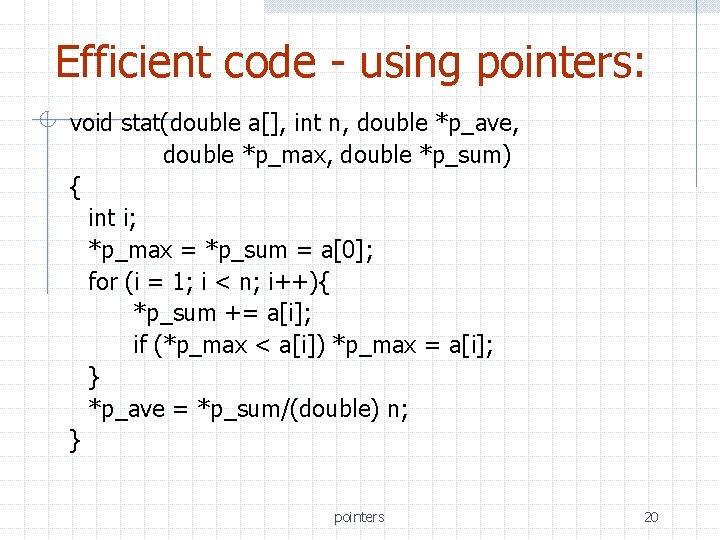 Efficient code - using pointers:

void stat(double a[], int n, double *p_ave,
    double *p_max, double *p_sum)
{
  int i;
  *p_max = *p_sum = a[0];
  for (i = 1; i < n; i++){
    *p_sum += a[i];
    if (*p_max < a[i]) *p_max = a[i];
  }
  *p_ave = *p_sum/(double) n;
}

pointers

20